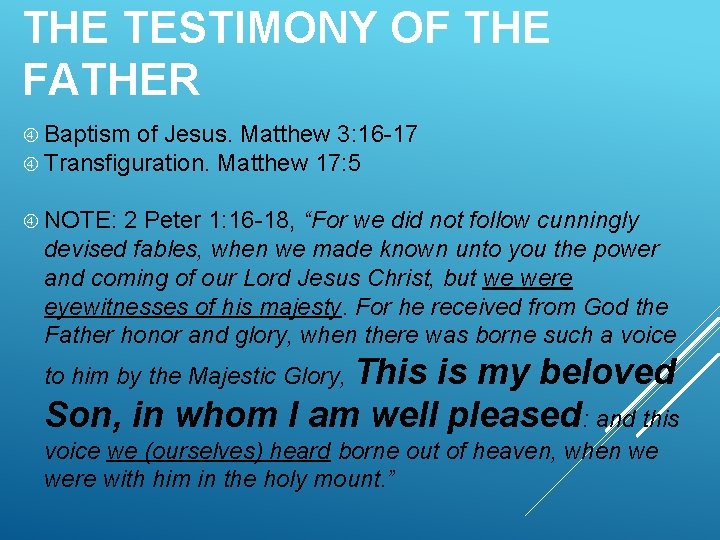 THE TESTIMONY OF THE FATHER

Baptism of Jesus. Matthew 3:16-17
Transfiguration. Matthew 17:5

NOTE: 2 Peter 1:16-18, “For we did not follow cunningly devised fables, when we made known unto you the power and coming of our Lord Jesus Christ, but we were eyewitnesses of his majesty. For he received from God the Father honor and glory, when there was borne such a voice to him by the Majestic Glory, This is my beloved Son, in whom I am well pleased: and this voice we (ourselves) heard borne out of heaven, when we were with him in the holy mount.”